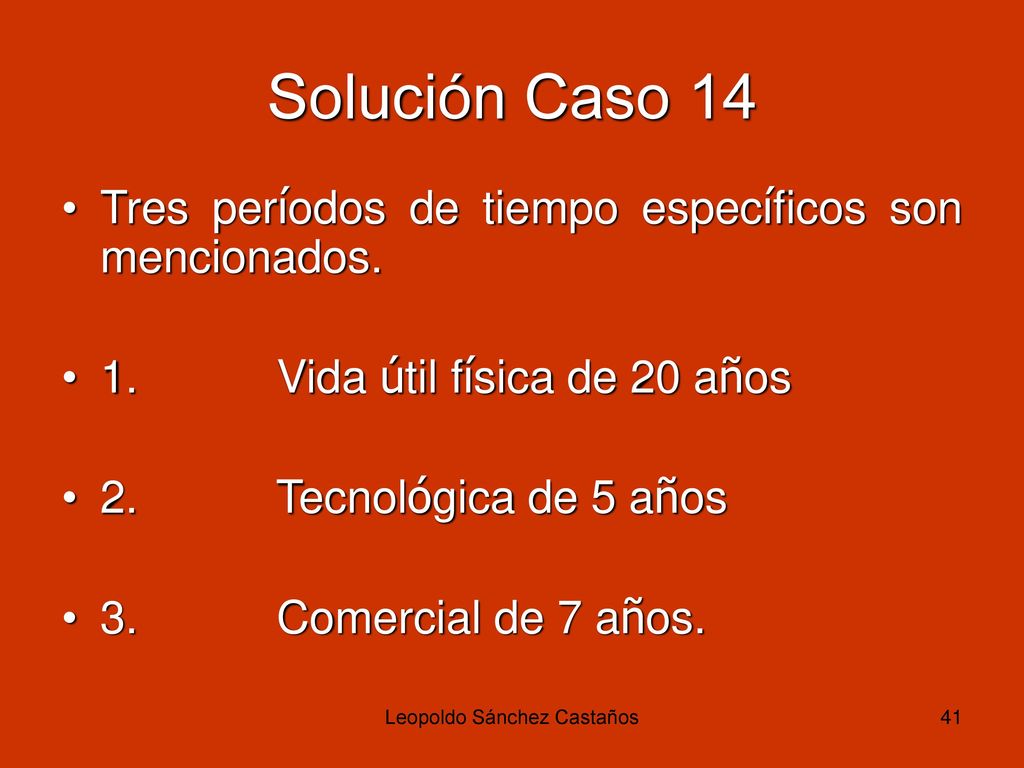 Solución Caso 14

• Tres períodos de tiempo específicos son mencionados.

• 1. Vida útil física de 20 años

• 2. Tecnológica de 5 años

• 3. Comercial de 7 años.

Leopoldo Sánchez Castaños

41